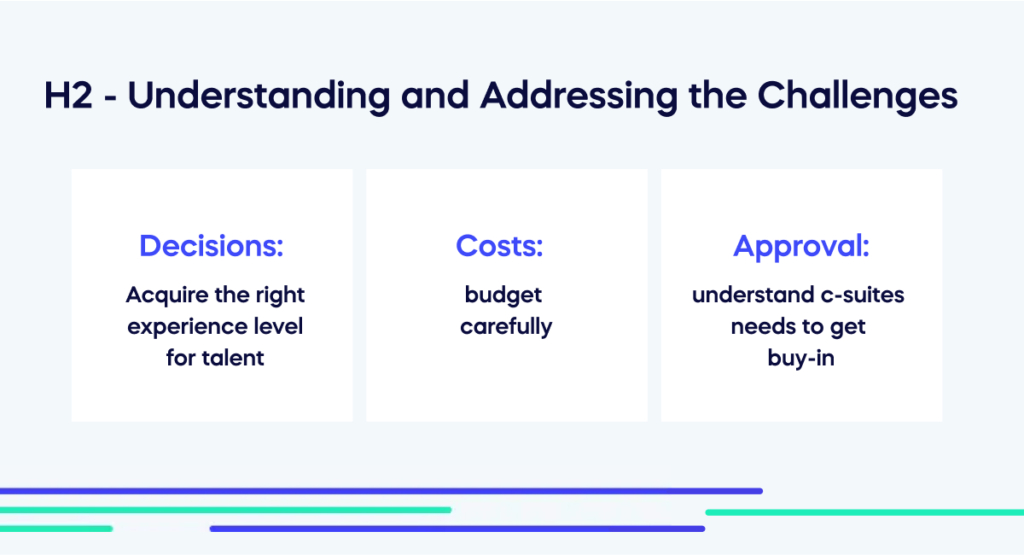 H2 - Understanding and Addressing the Challenges

Decisions:
Acquire the right experience level for talent

Costs:
budget carefully

Approval:
understand c-suites needs to get buy-in